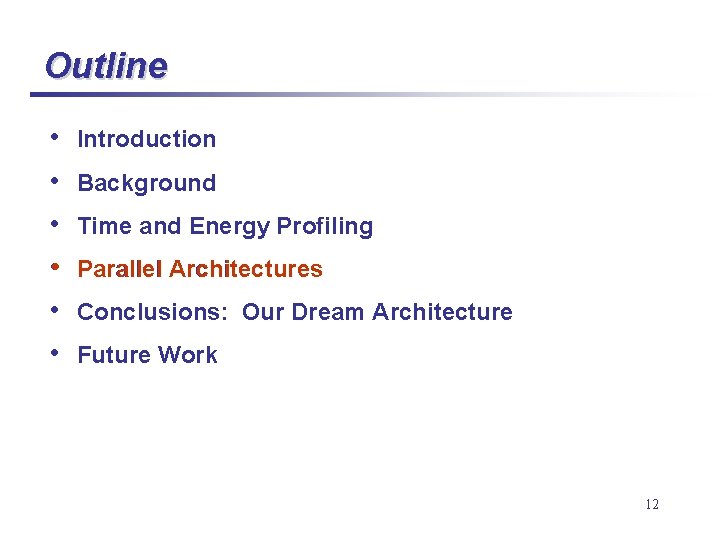 Outline

• Introduction
• Background
• Time and Energy Profiling
• Parallel Architectures
• Conclusions: Our Dream Architecture
• Future Work

12